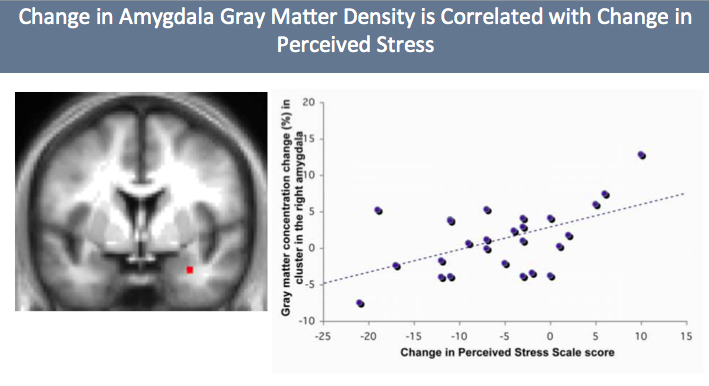 Change in Amygdala Gray Matter Density is Correlated with Change in Perceived Stress

Gray matter concentration change (%) in cluster in the right amygdala

20
15
10
5
0
-5
-10

-25 -20 -15 -10 -5 0 5 10 15

Change in Perceived Stress Scale score